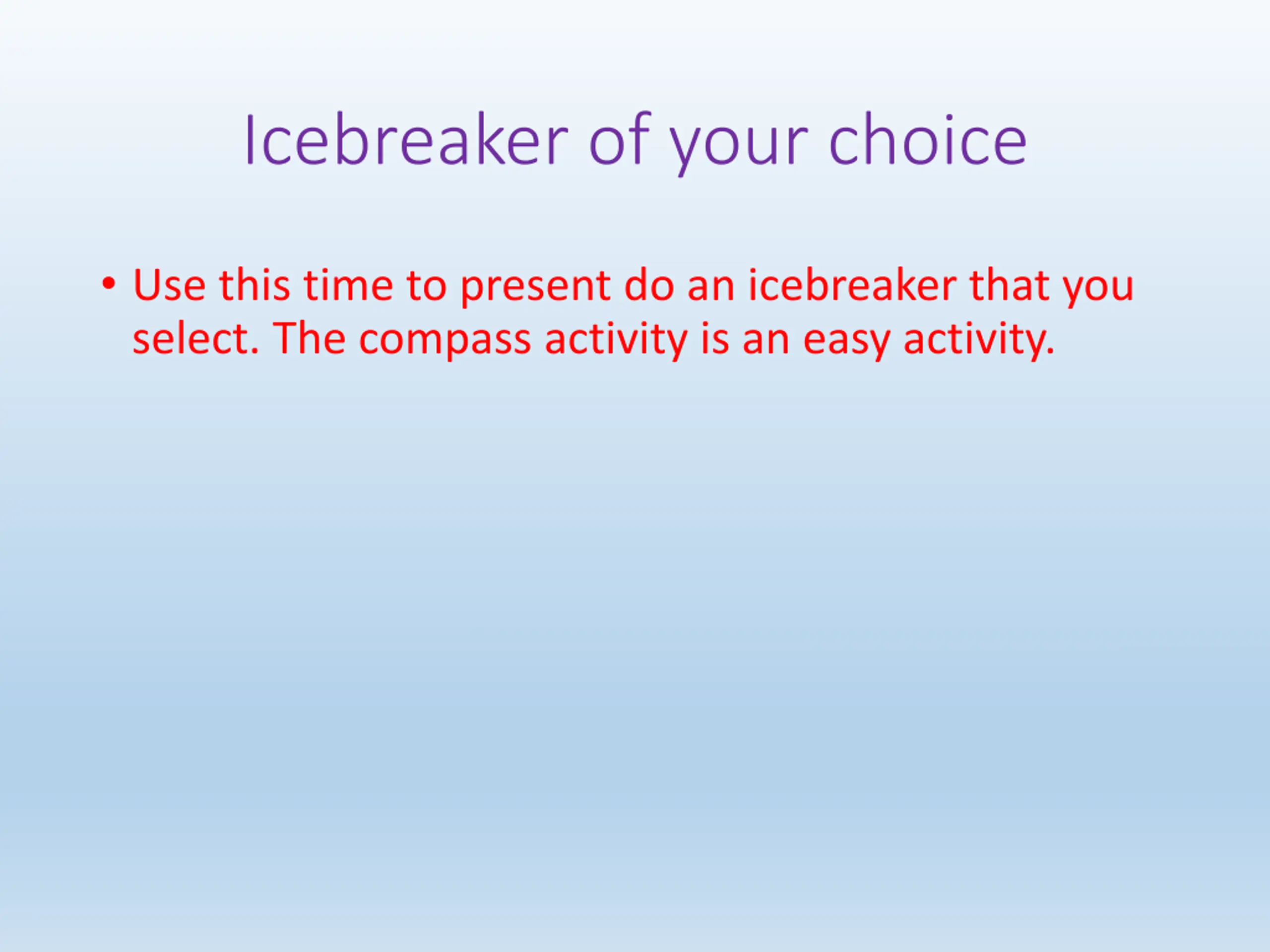 Icebreaker of your choice

• Use this time to present do an icebreaker that you select. The compass activity is an easy activity.